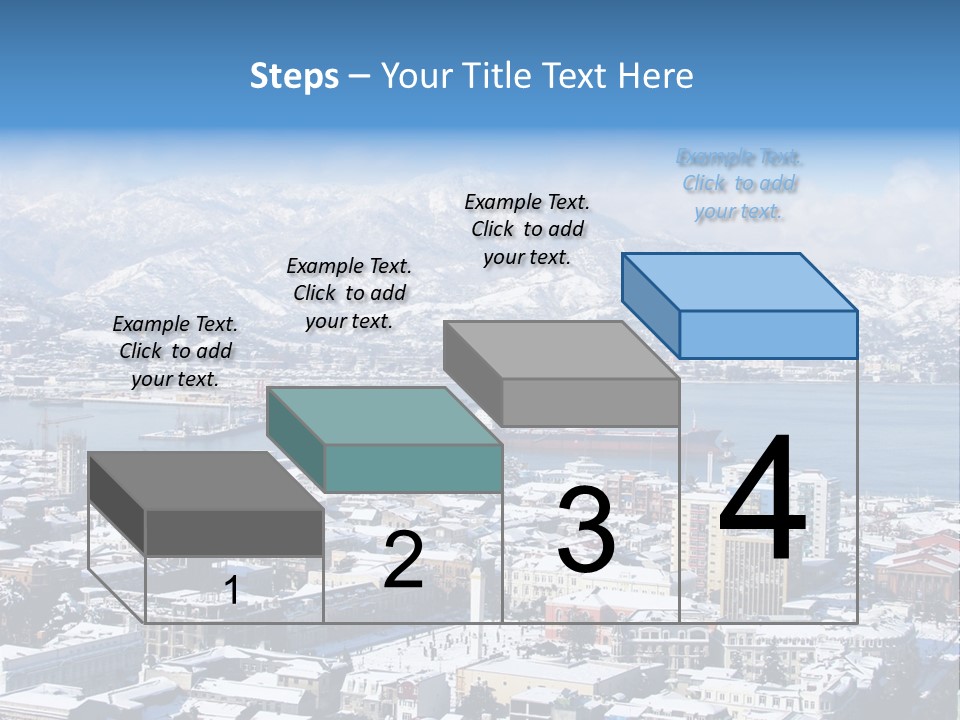 Steps – Your Title Text Here

Example Text. Click to add your text.

Example Text. Click to add your text.

Example Text. Click to add your text.

Example Text. Click to add your text.

1

2

3

4